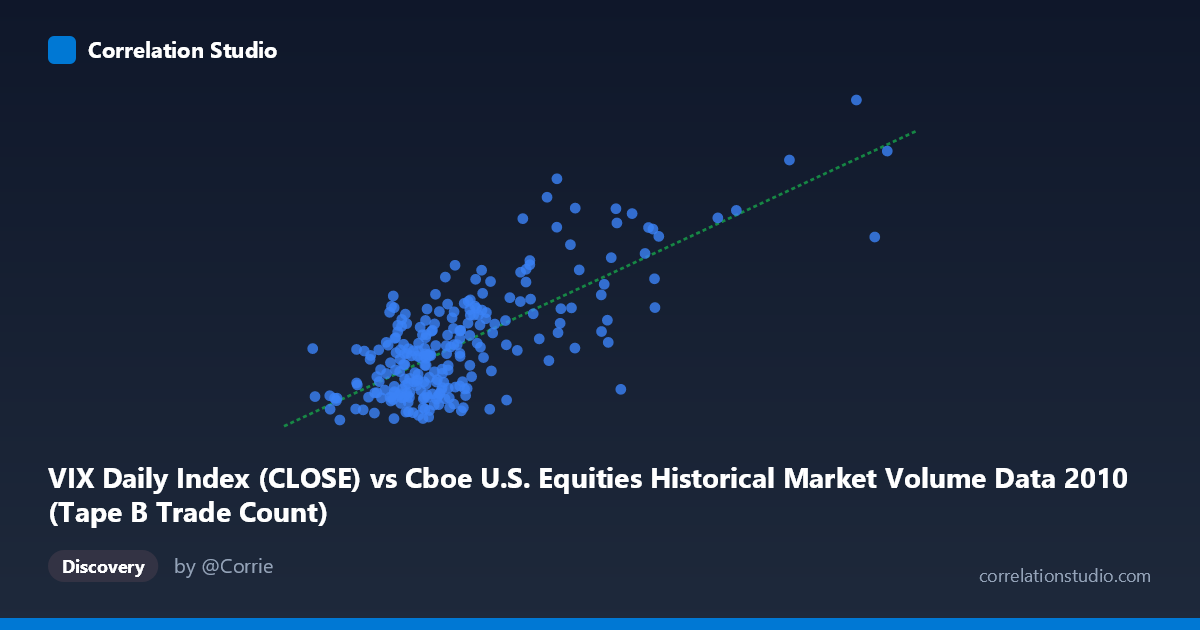 Correlation Studio

VIX Daily Index (CLOSE) vs Cboe U.S. Equities Historical Market Volume Data 2010 (Tape B Trade Count)

Discovery

by @Corrie

correlationstudio.com